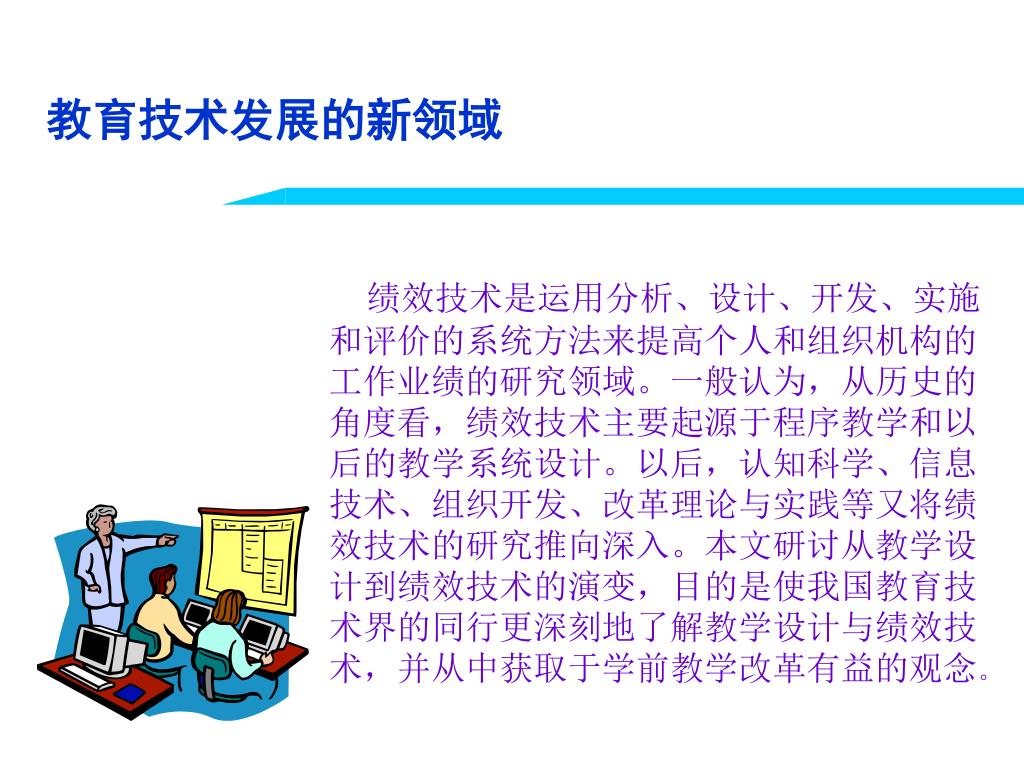 教育技术发展的新领域

绩效技术是运用分析、设计、开发、实施和评价的系统方法来提高个人和组织机构的工作业绩的研究领域。一般认为，从历史的角度看，绩效技术主要起源于程序教学和以后的教学系统设计。以后，认知科学、信息技术、组织开发、改革理论与实践等又将绩效技术的研究推向深入。本文研讨从教学设计到绩效技术的演变，目的是使我国教育技术界的同行更深刻地了解教学设计与绩效技术，并从中获取于学前教学改革有益的观念。